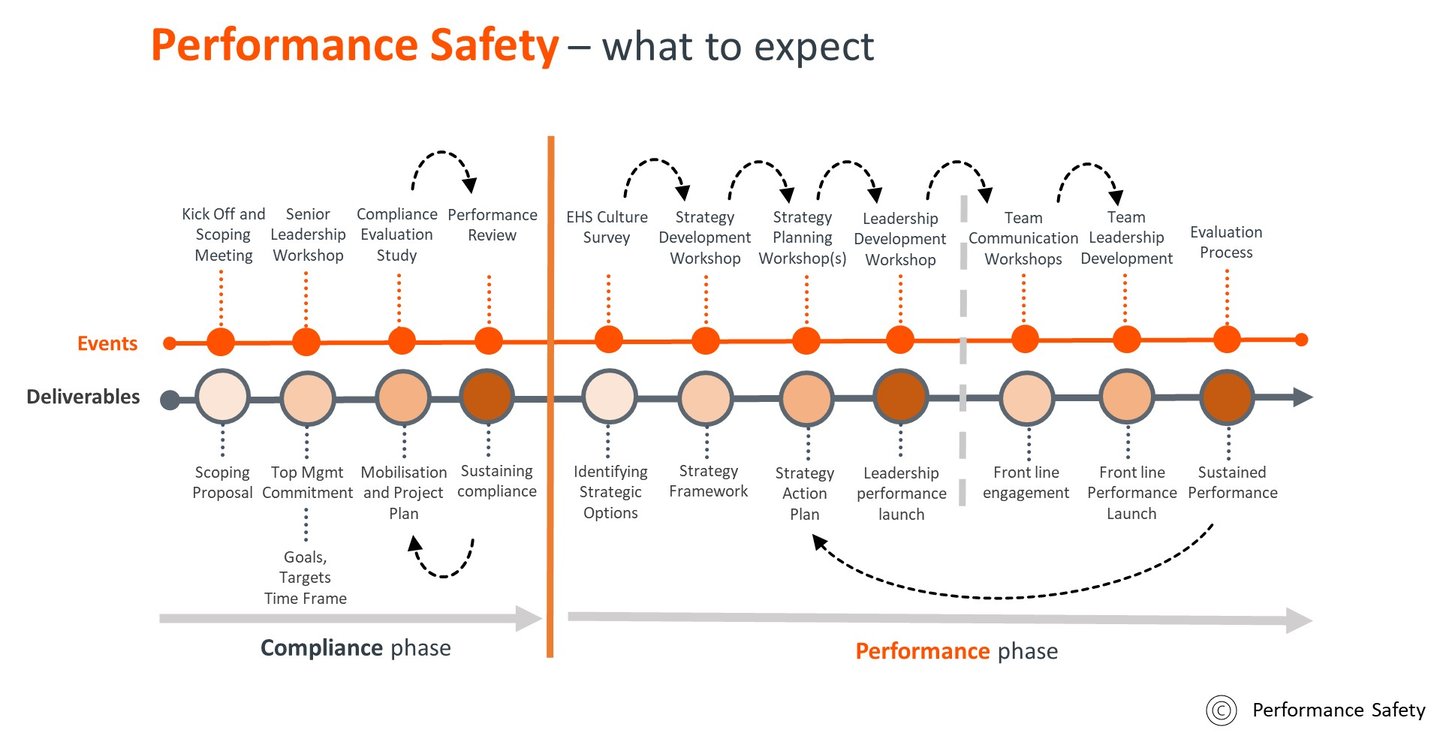 Performance Safety – what to expect

Kick Off and Scoping Meeting

Senior Leadership Workshop

Compliance Evaluation Study

Performance Review

EHS Culture Survey

Strategy Development Workshop

Strategy Planning Workshop(s)

Leadership Development Workshop

Team Communication Workshops

Team Leadership Development

Evaluation Process

Events

Deliverables

Scoping Proposal

Top Mgmt Commitment

Goals, Targets Time Frame

Mobilisation and Project Plan

Sustaining compliance

Identifying Strategic Options

Strategy Framework

Strategy Action Plan

Leadership performance launch

Front line engagement

Front line Performance Launch

Sustained Performance

Compliance phase

Performance phase

© Performance Safety